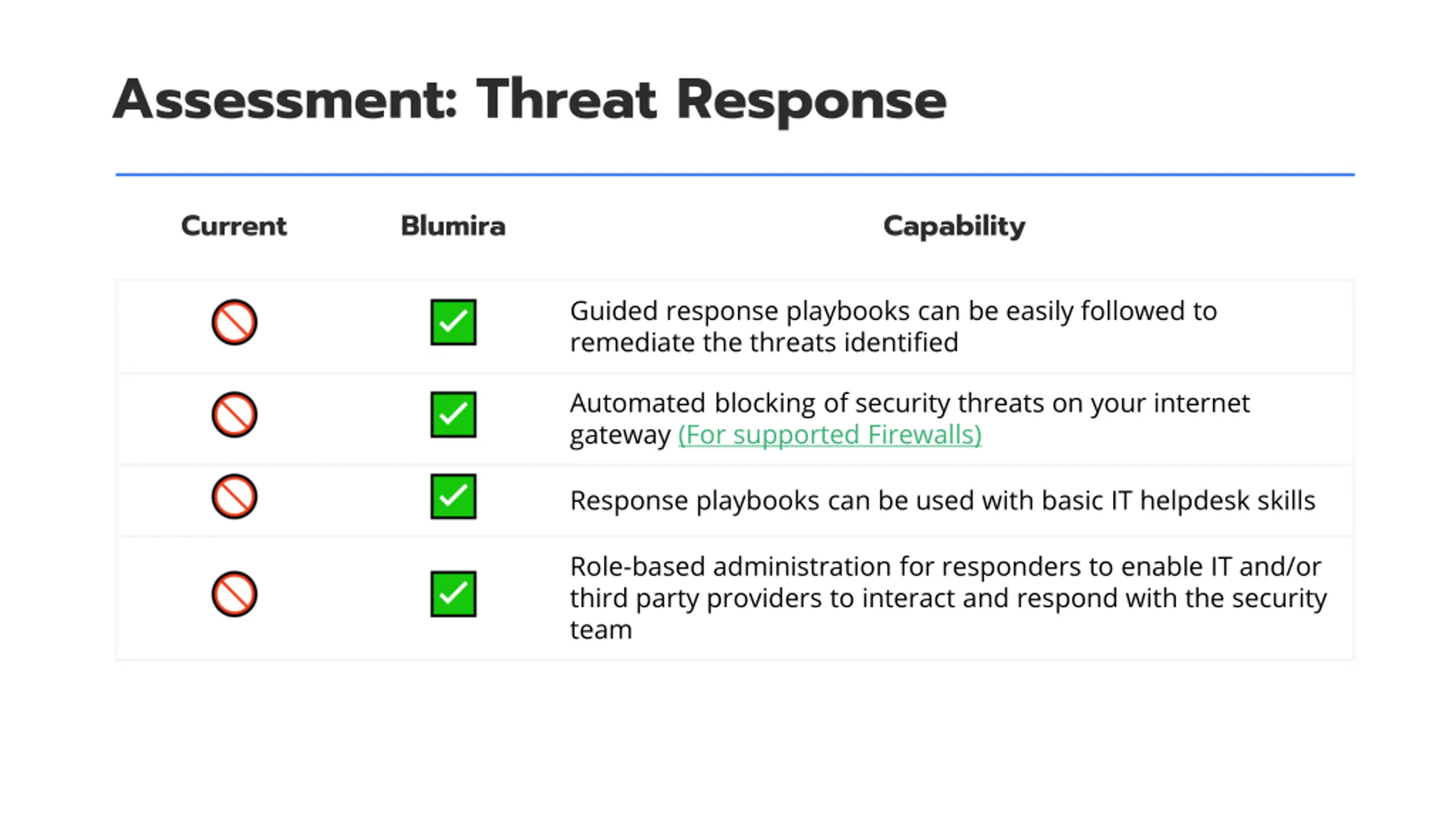 Assessment: Threat Response

| Current | Blumira | Capability |
|---|---|---|
| 🚫 | ✅ | Guided response playbooks can be easily followed to remediate the threats identified |
| 🚫 | ✅ | Automated blocking of security threats on your internet gateway (For supported Firewalls) |
| 🚫 | ✅ | Response playbooks can be used with basic IT helpdesk skills |
| 🚫 | ✅ | Role-based administration for responders to enable IT and/or third party providers to interact and respond with the security team |